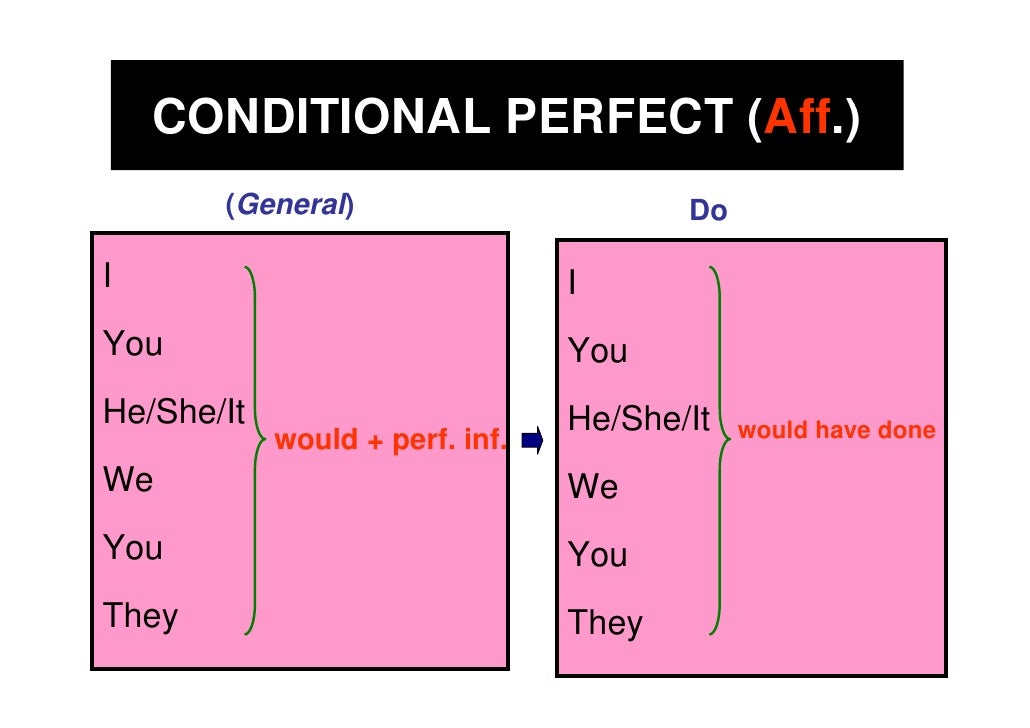 CONDITIONAL PERFECT (Aff.)

(General)

I
You
He/She/It
We
You
They

would + perf. inf.

Do

I
You
He/She/It
We
You
They

would have done